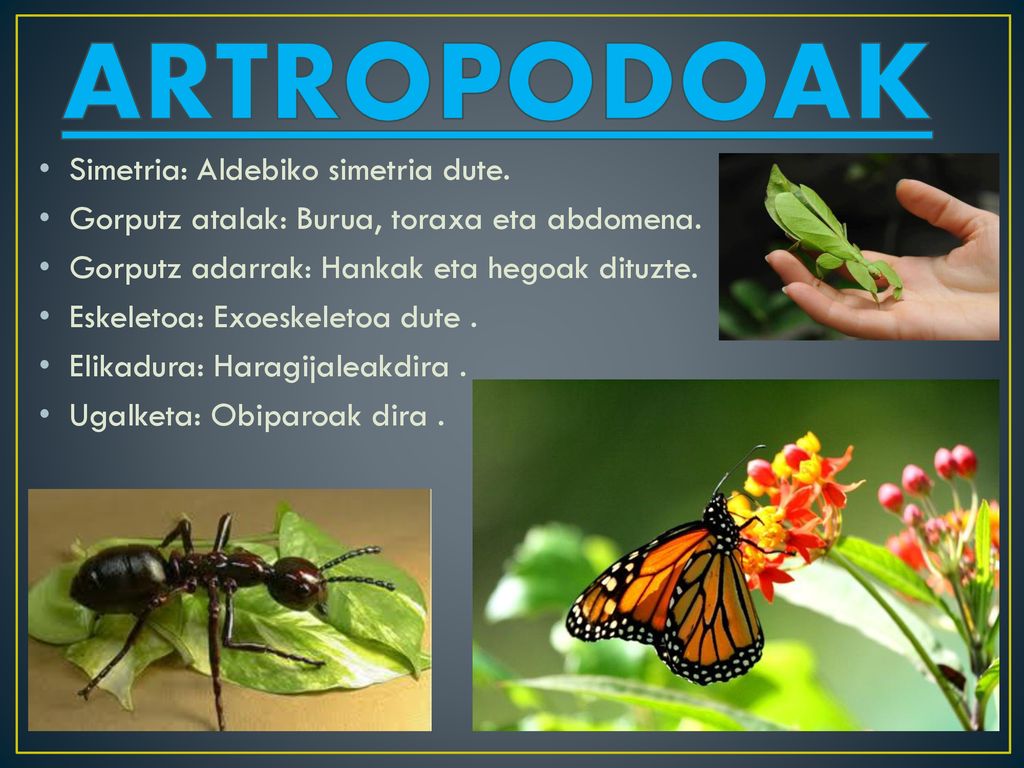 ARTROPODOAK

• Simetria: Aldebiko simetria dute.
• Gorputz atalak: Burua, toraxa eta abdomena.
• Gorputz adarrak: Hankak eta hegoak dituzte.
• Eskeletoa: Exoeskeletoa dute .
• Elikadura: Haragijaleakdira .
• Ugalketa: Obiparoak dira .